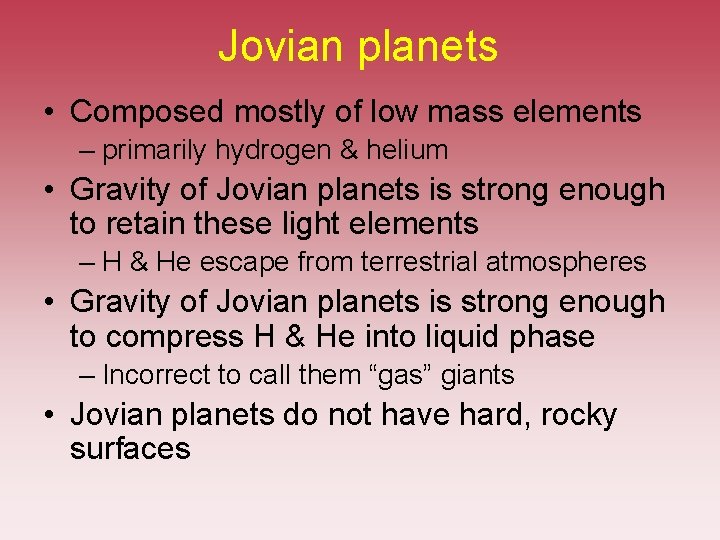 Jovian planets

• Composed mostly of low mass elements
– primarily hydrogen & helium

• Gravity of Jovian planets is strong enough to retain these light elements
– H & He escape from terrestrial atmospheres

• Gravity of Jovian planets is strong enough to compress H & He into liquid phase
– Incorrect to call them “gas” giants

• Jovian planets do not have hard, rocky surfaces